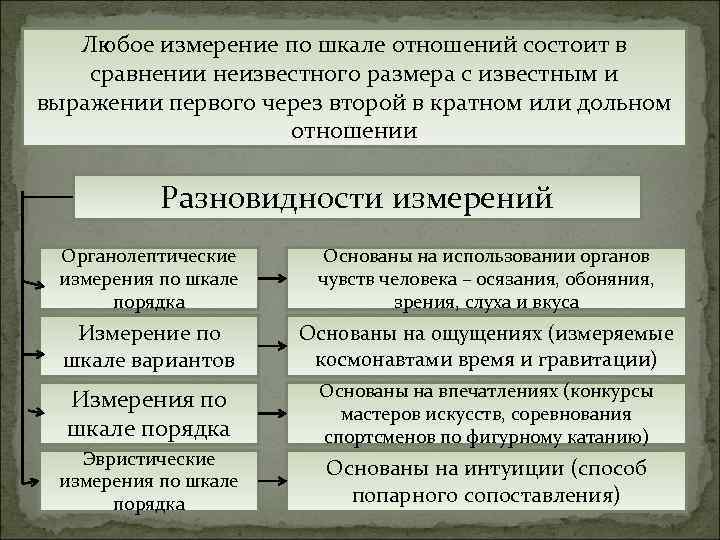 Любое измерение по шкале отношений состоит в сравнении неизвестного размера с известным и выражении первого через второй в кратном или дольном отношении

Разновидности измерений

Органолептические измерения по шкале порядка

Основаны на использовании органов чувств человека – осязания, обоняния, зрения, слуха и вкуса

Измерение по шкале вариантов

Основаны на ощущениях (измеряемые космонавтами время и гравитации)

Измерения по шкале порядка

Основаны на впечатлениях (конкурсы мастеров искусств, соревнования спортсменов по фигурному катанию)

Эвристические измерения по шкале порядка

Основаны на интуиции (способ попарного сопоставления)